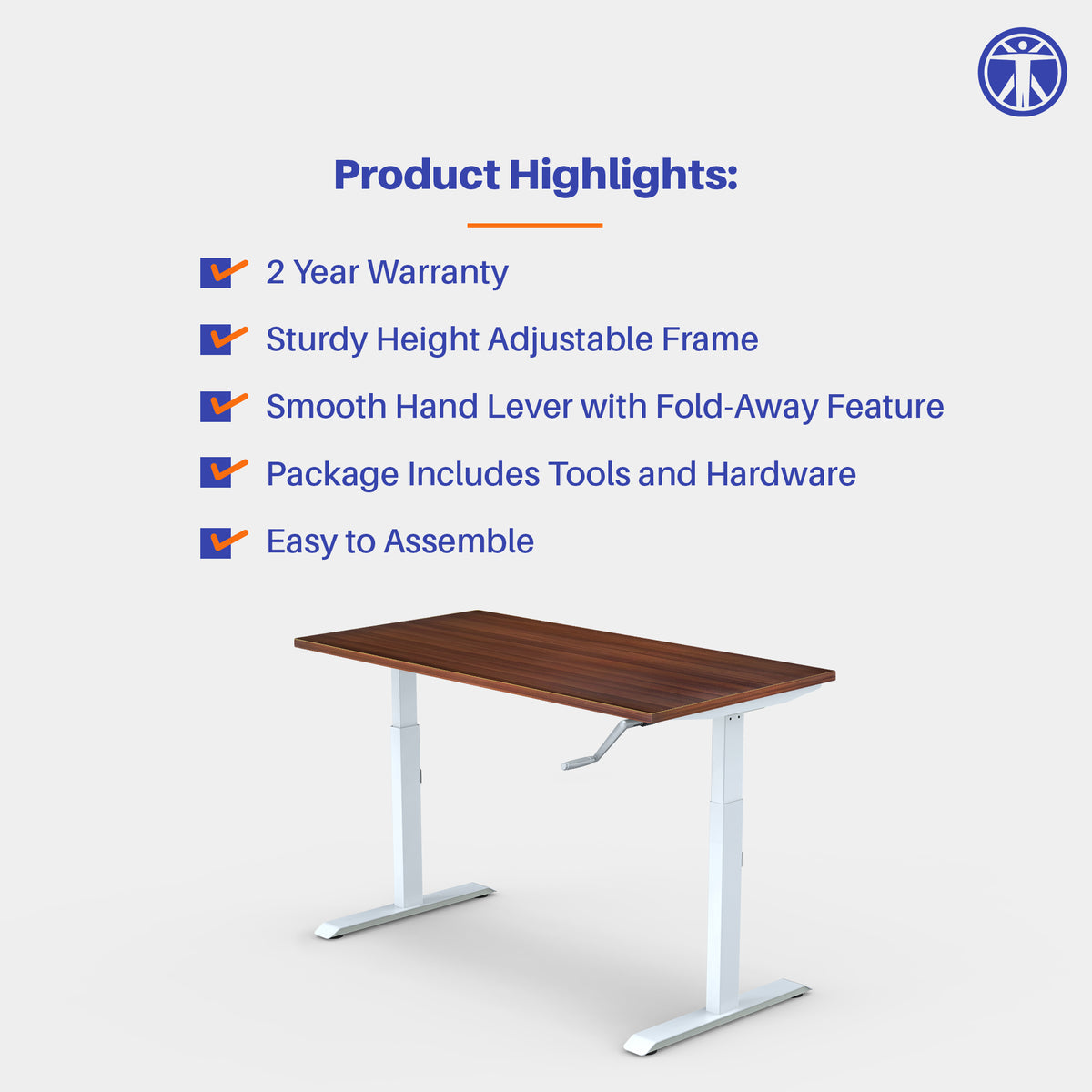 Product Highlights:

2 Year Warranty

Sturdy Height Adjustable Frame

Smooth Hand Lever with Fold-Away Feature

Package Includes Tools and Hardware

Easy to Assemble